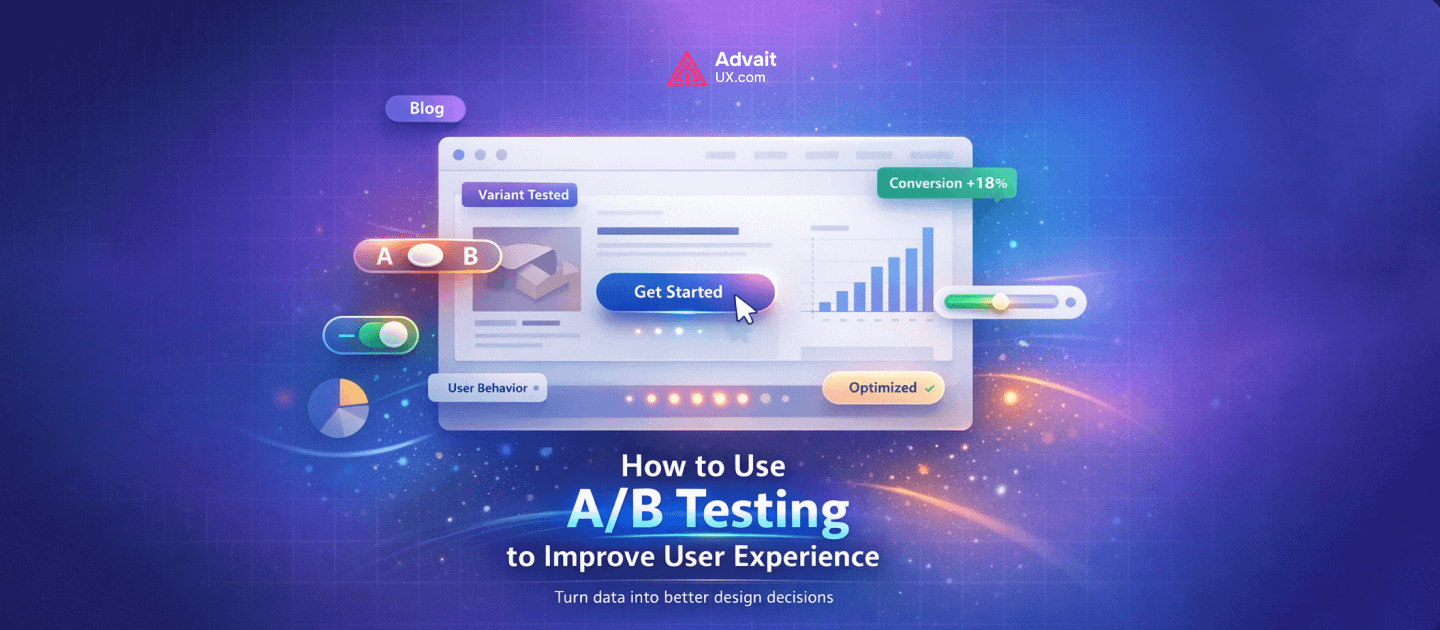 Advait
UX.com

Blog

Variant Tested

Conversion +18%

A B

Get Started

User Behavior

Optimized

How to Use
A/B Testing
to Improve User Experience

Turn data into better design decisions